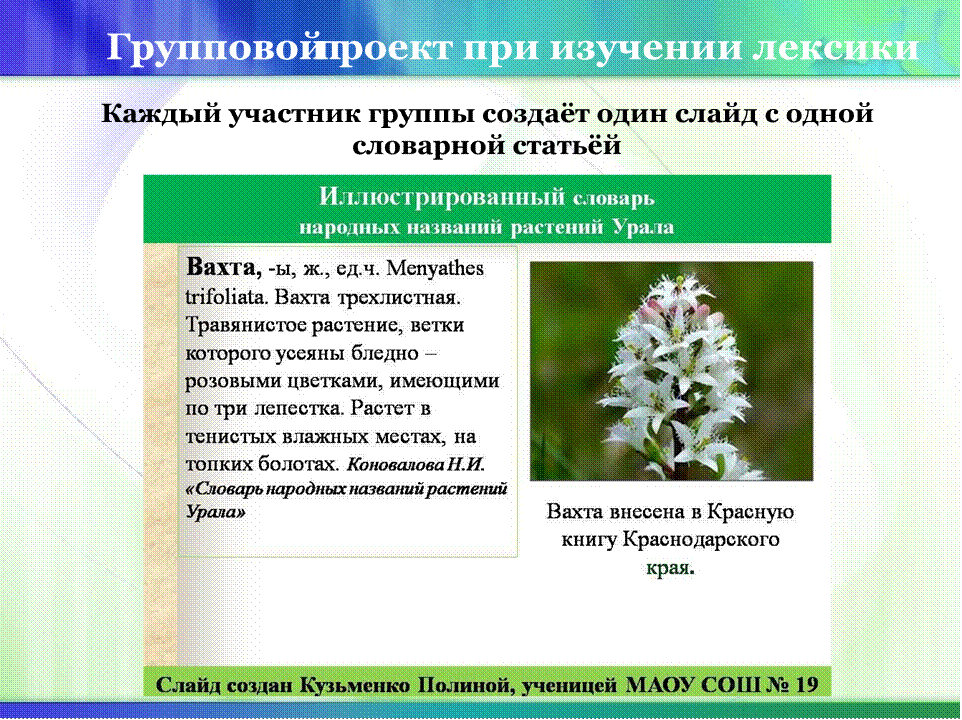 Групповойпроект при изучении лексики

Каждый участник группы создаёт один слайд с одной словарной статьёй

Иллюстрированный словарь народных названий растений Урала

Вахта, -ы, ж., ед.ч. Menyathes trifoliata. Вахта трехлистная. Травянистое растение, ветки которого усеяны бледно – розовыми цветками, имеющими по три лепестка. Растет в тенистых влажных местах, на топких болотах. Коновалова Н.И. «Словарь народных названий растений Урала»

Вахта внесена в Красную книгу Краснодарского края.

Слайд создан Кузьменко Полиной, ученицей МАОУ СОШ № 19